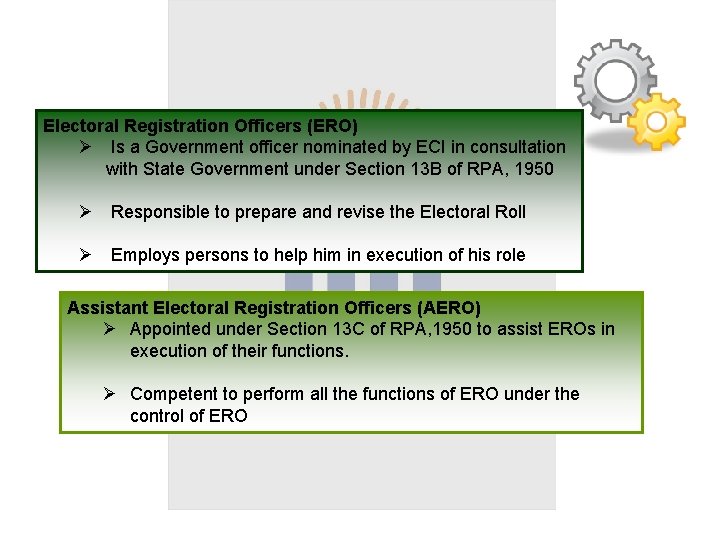 Electoral Registration Officers (ERO)

➢ Is a Government officer nominated by ECI in consultation with State Government under Section 13B of RPA, 1950

➢ Responsible to prepare and revise the Electoral Roll

➢ Employs persons to help him in execution of his role

Assistant Electoral Registration Officers (AERO)

➢ Appointed under Section 13C of RPA,1950 to assist EROs in execution of their functions.

➢ Competent to perform all the functions of ERO under the control of ERO